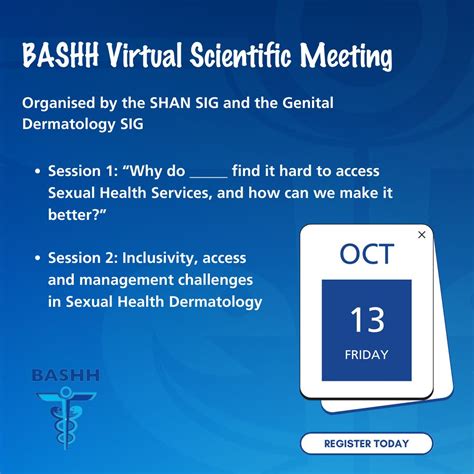 BASHH Virtual Scientific Meeting

Organised by the SHAN SIG and the Genital Dermatology SIG

• Session 1: “Why do _____ find it hard to access Sexual Health Services, and how can we make it better?”

• Session 2: Inclusivity, access and management challenges in Sexual Health Dermatology

×
OCT
13
FRIDAY

BASHH

REGISTER TODAY